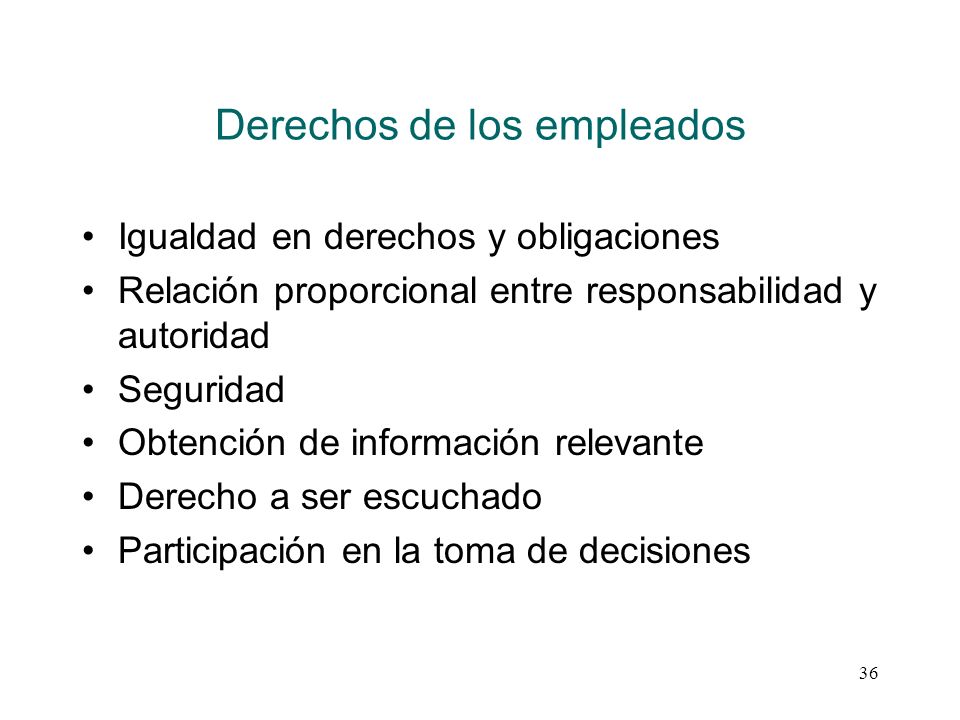 Derechos de los empleados

• Igualdad en derechos y obligaciones
• Relación proporcional entre responsabilidad y autoridad
• Seguridad
• Obtención de información relevante
• Derecho a ser escuchado
• Participación en la toma de decisiones

36